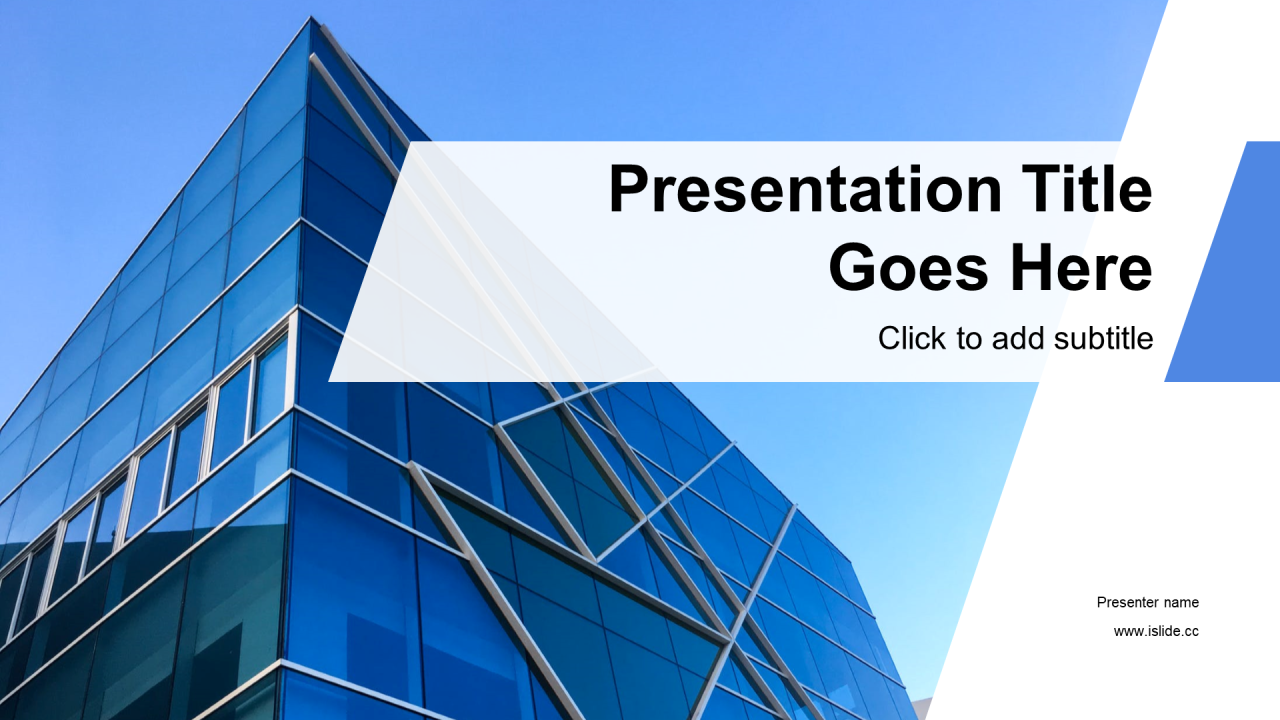 Presentation Title Goes Here

Click to add subtitle

Presenter name

www.islide.cc